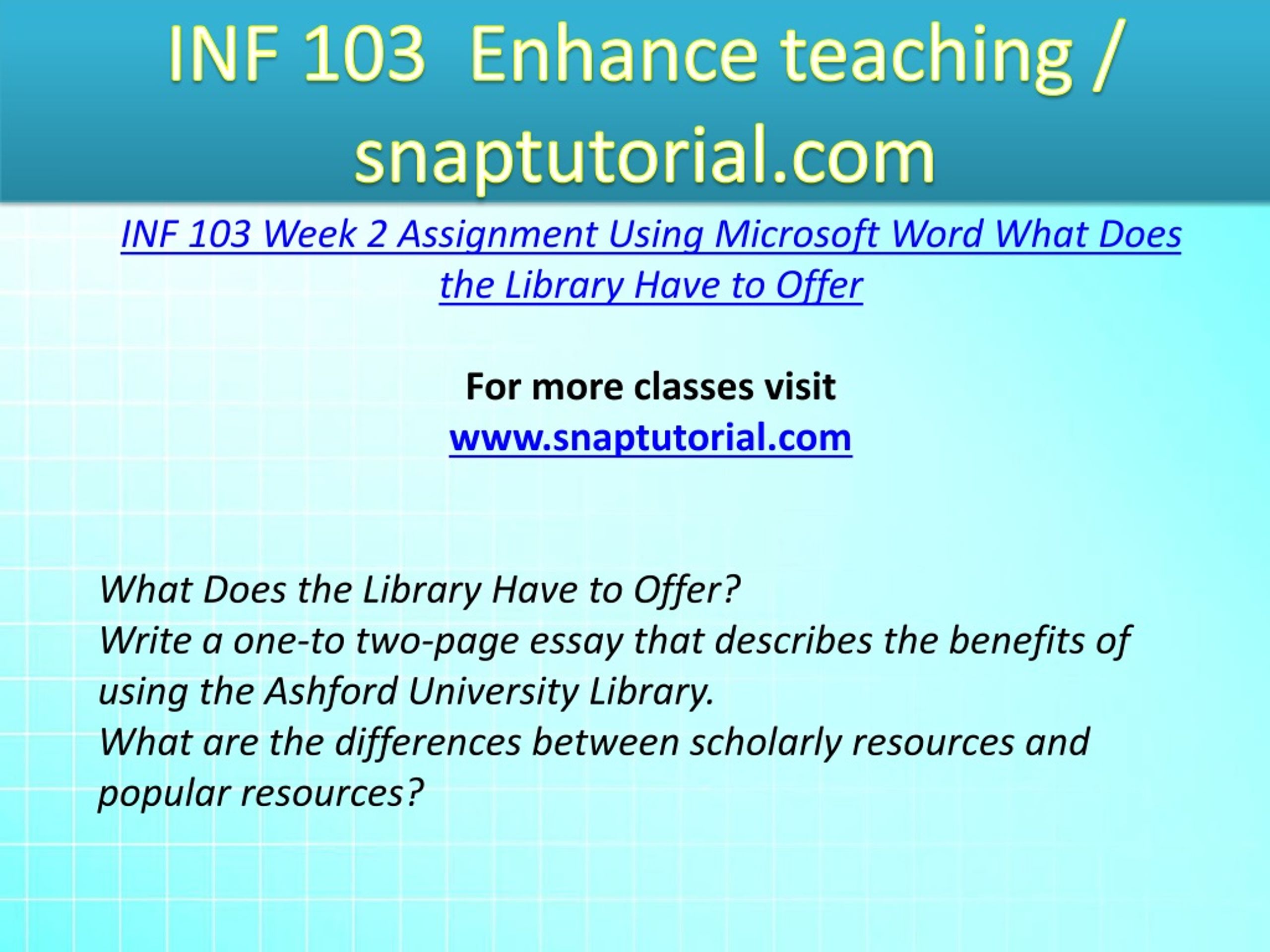 INF 103 Enhance teaching / snaptutorial.com

INF 103 Week 2 Assignment Using Microsoft Word What Does the Library Have to Offer

For more classes visit
www.snaptutorial.com

What Does the Library Have to Offer?
Write a one-to two-page essay that describes the benefits of using the Ashford University Library.
What are the differences between scholarly resources and popular resources?